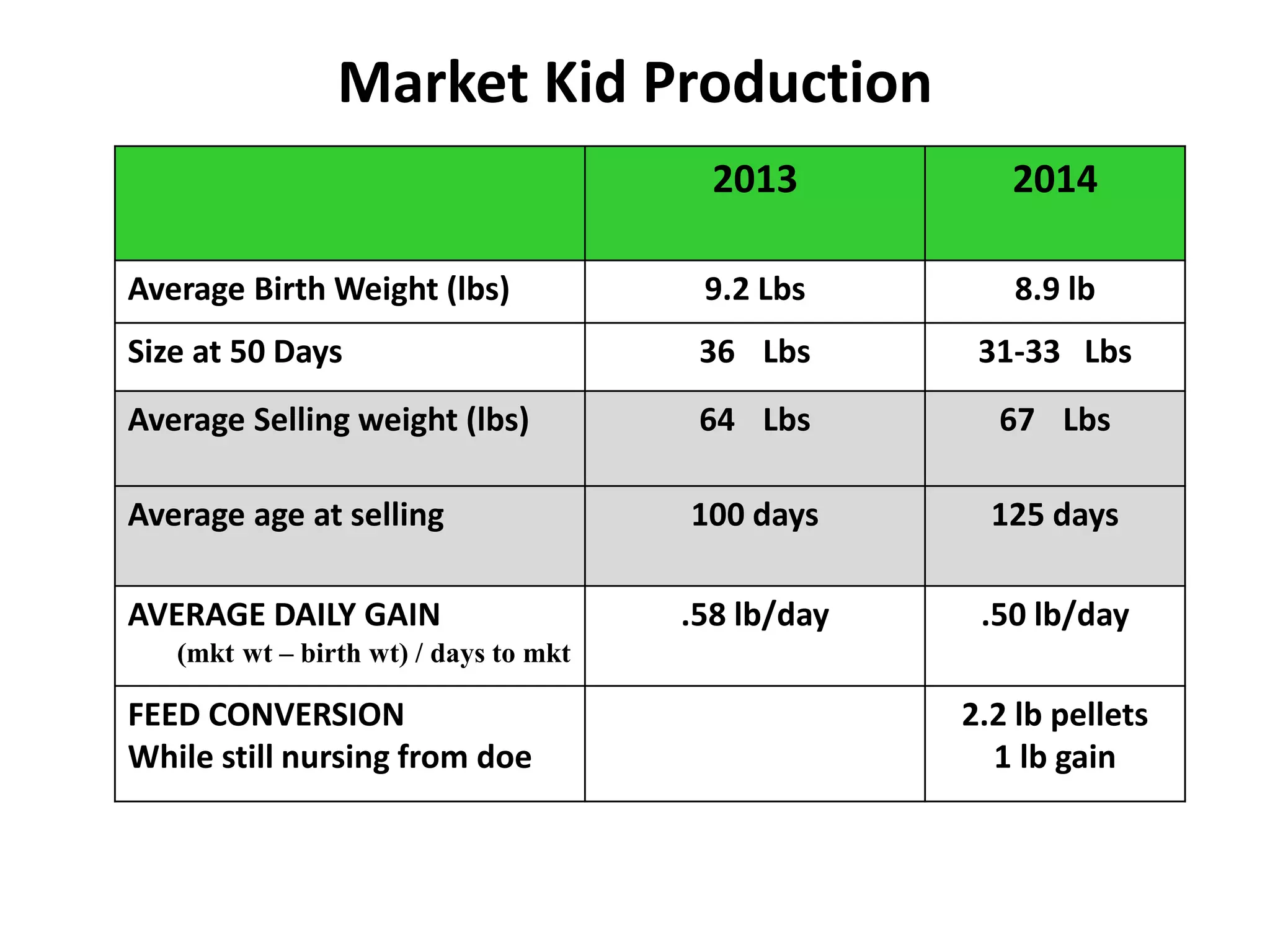 Market Kid Production

| | 2013 | 2014 |
|---|---|---|
| Average Birth Weight (lbs) | 9.2 Lbs | 8.9 lb |
| Size at 50 Days | 36 Lbs | 31-33 Lbs |
| Average Selling weight (lbs) | 64 Lbs | 67 Lbs |
| Average age at selling | 100 days | 125 days |
| AVERAGE DAILY GAIN (mkt wt – birth wt) / days to mkt | .58 lb/day | .50 lb/day |
| FEED CONVERSION While still nursing from doe | | 2.2 lb pellets 1 lb gain |